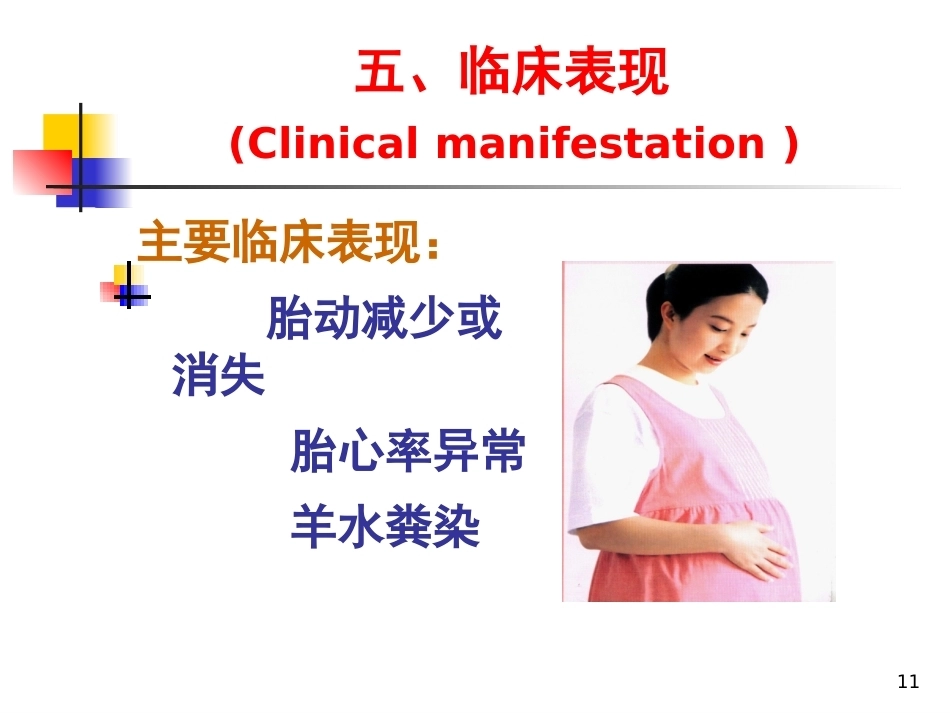 五、临床表现
(Clinical manifestation )

主要临床表现：

胎动减少或消失

胎心率异常

羊水粪染

11